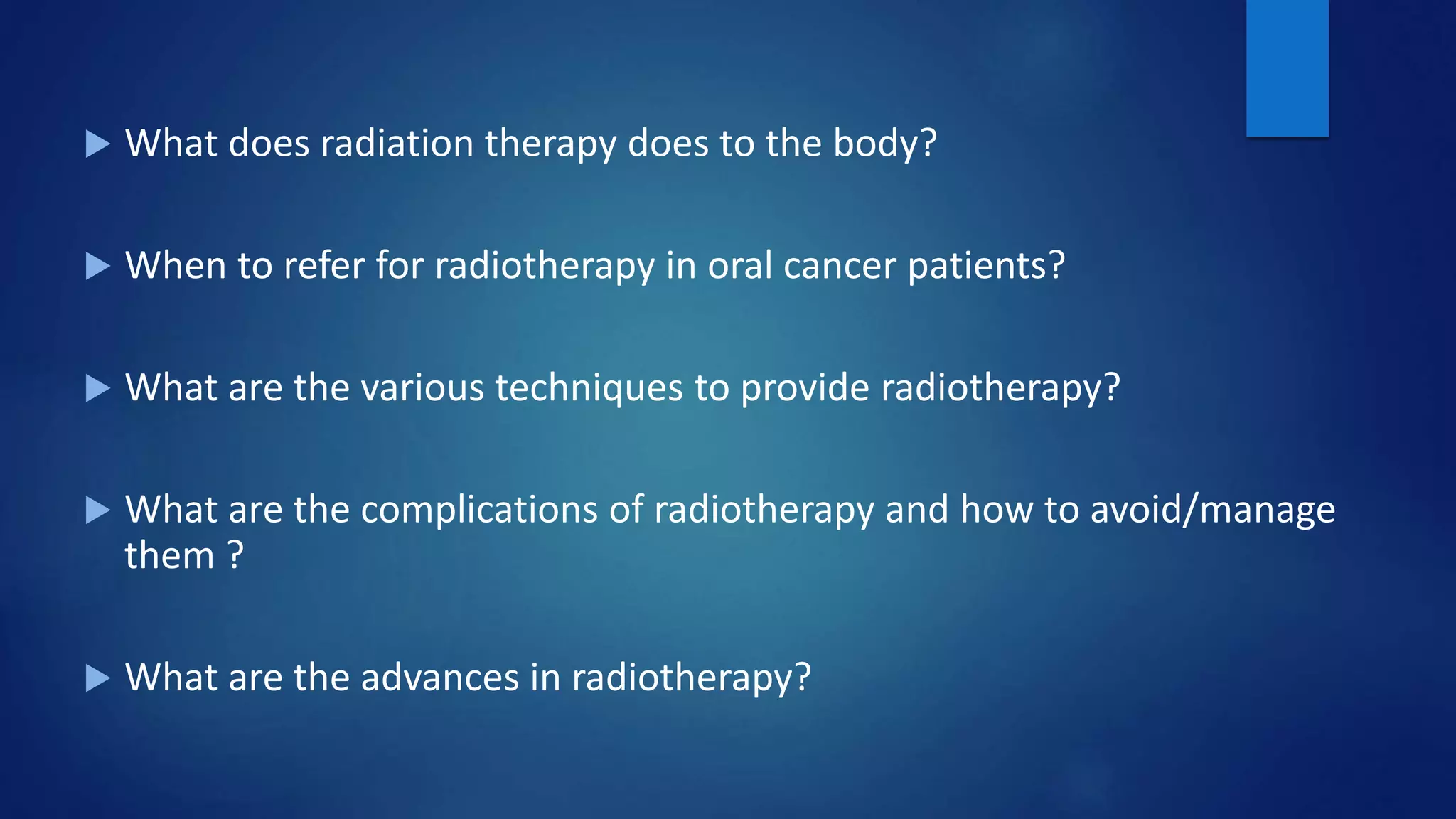 ▶ What does radiation therapy does to the body?

▶ When to refer for radiotherapy in oral cancer patients?

▶ What are the various techniques to provide radiotherapy?

▶ What are the complications of radiotherapy and how to avoid/manage them ?

▶ What are the advances in radiotherapy?